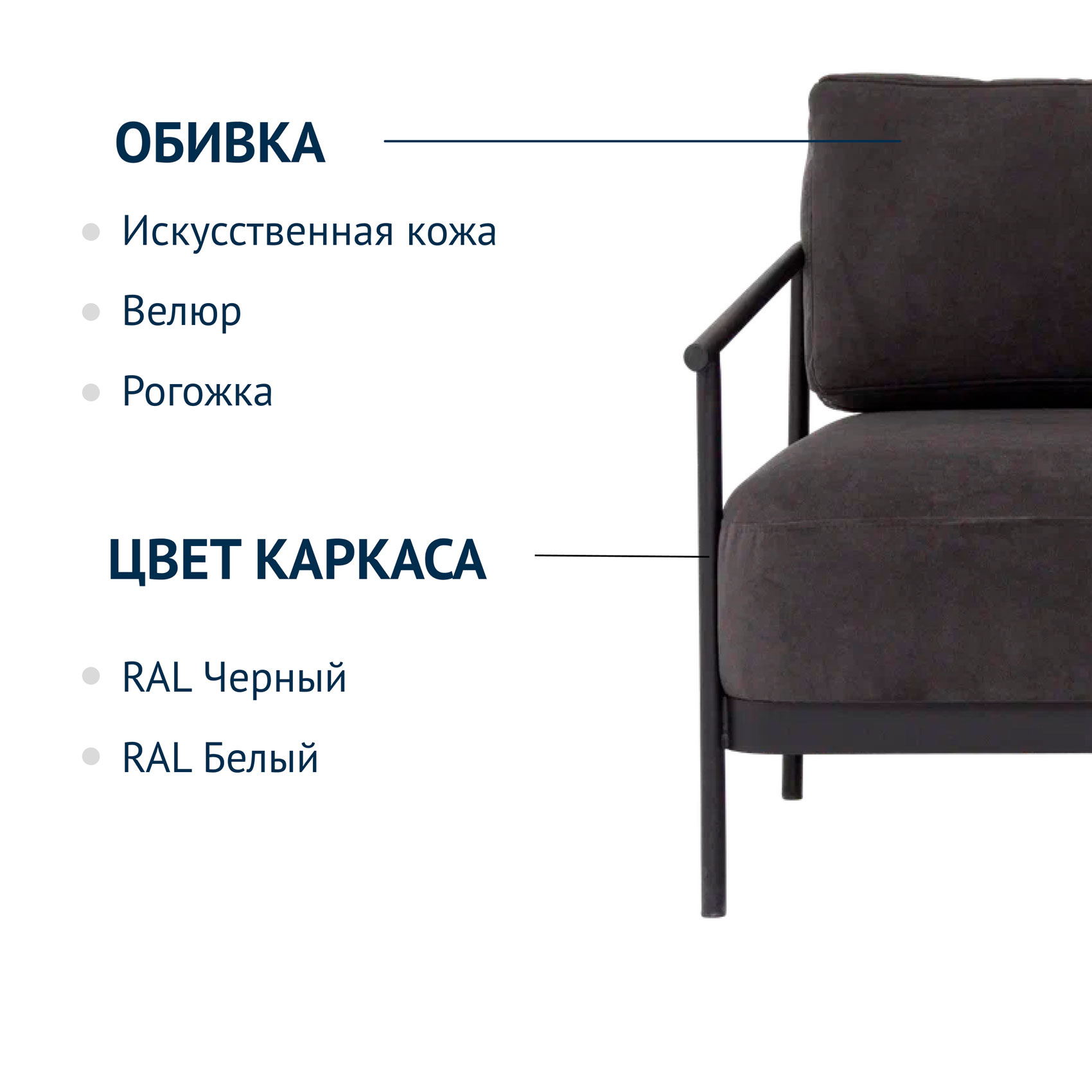 ОБИВКА

- Искусственная кожа
- Велюр
- Рогожка

ЦВЕТ КАРКАСА

- RAL Черный
- RAL Белый